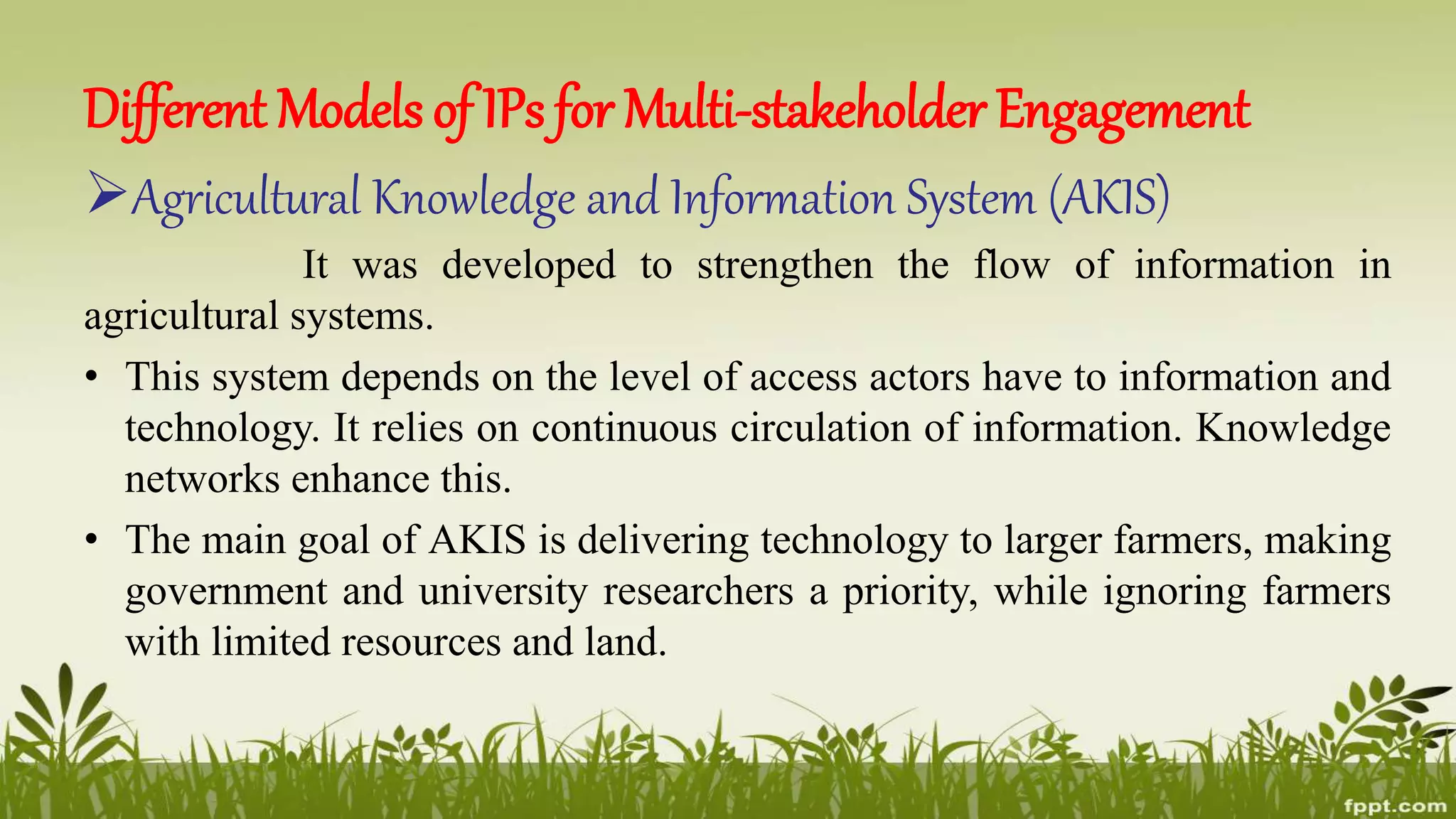 Different Models of IPs for Multi-stakeholder Engagement

➢Agricultural Knowledge and Information System (AKIS)

It was developed to strengthen the flow of information in agricultural systems.

• This system depends on the level of access actors have to information and technology. It relies on continuous circulation of information. Knowledge networks enhance this.

• The main goal of AKIS is delivering technology to larger farmers, making government and university researchers a priority, while ignoring farmers with limited resources and land.

fppt.com